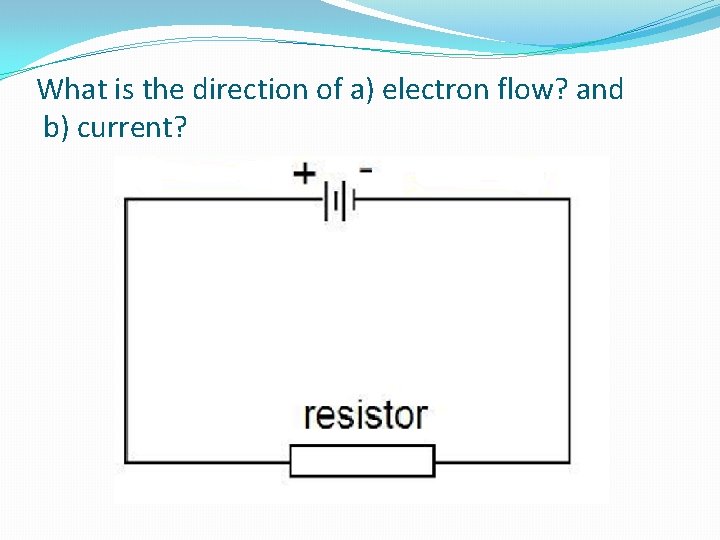 What is the direction of a) electron flow? and b) current?

+ -

resistor